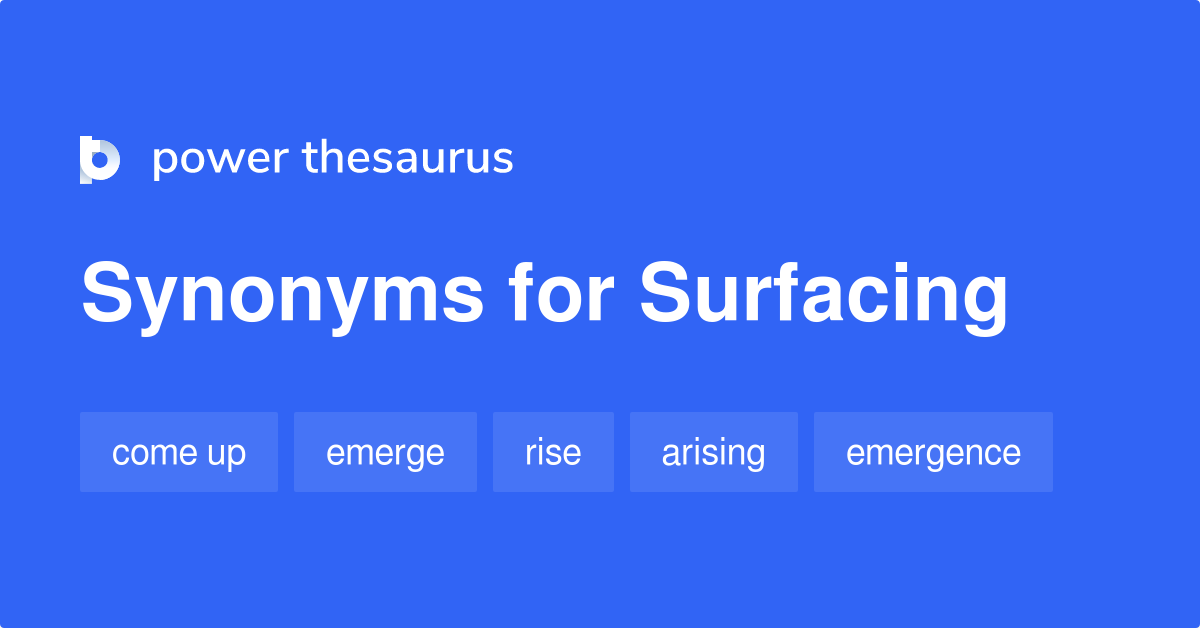 power thesaurus

Synonyms for Surfacing

come up

emerge

rise

arising

emergence